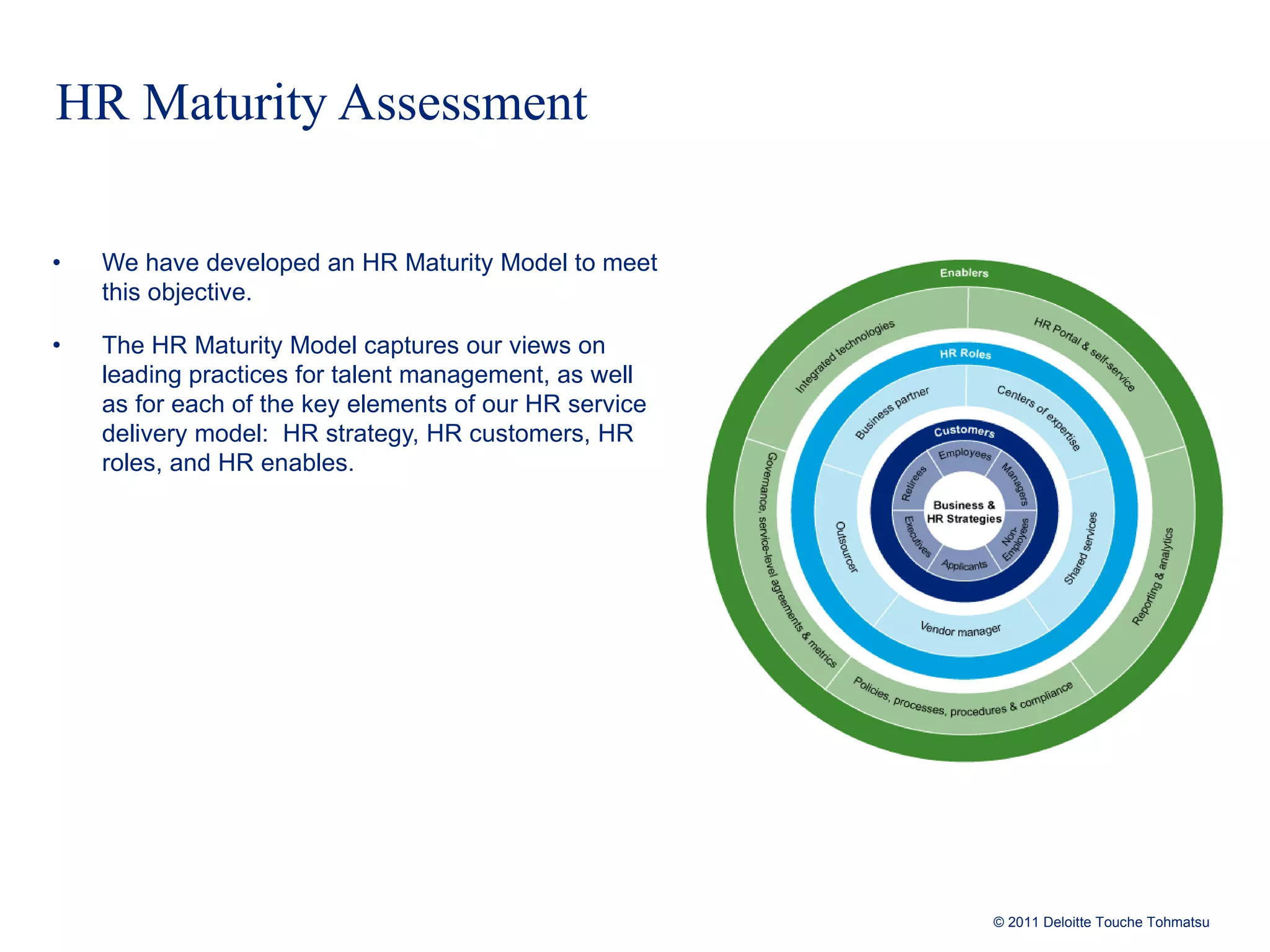 HR Maturity Assessment

• We have developed an HR Maturity Model to meet this objective.

• The HR Maturity Model captures our views on leading practices for talent management, as well as for each of the key elements of our HR service delivery model: HR strategy, HR customers, HR roles, and HR enables.

Enablers

Integrated technologies

HR Portal & self-service

Reporting & analytics

Policies, processes, procedures & compliance

Governance, service-level agreements & metrics

HR Roles

Business partner

Centers of expertise

Shared services

Vendor manager

Outsourcer

Customers

Employees

Managers

Non-Employees

Applicants

Executives

Retirees

Business & HR Strategies

© 2011 Deloitte Touche Tohmatsu